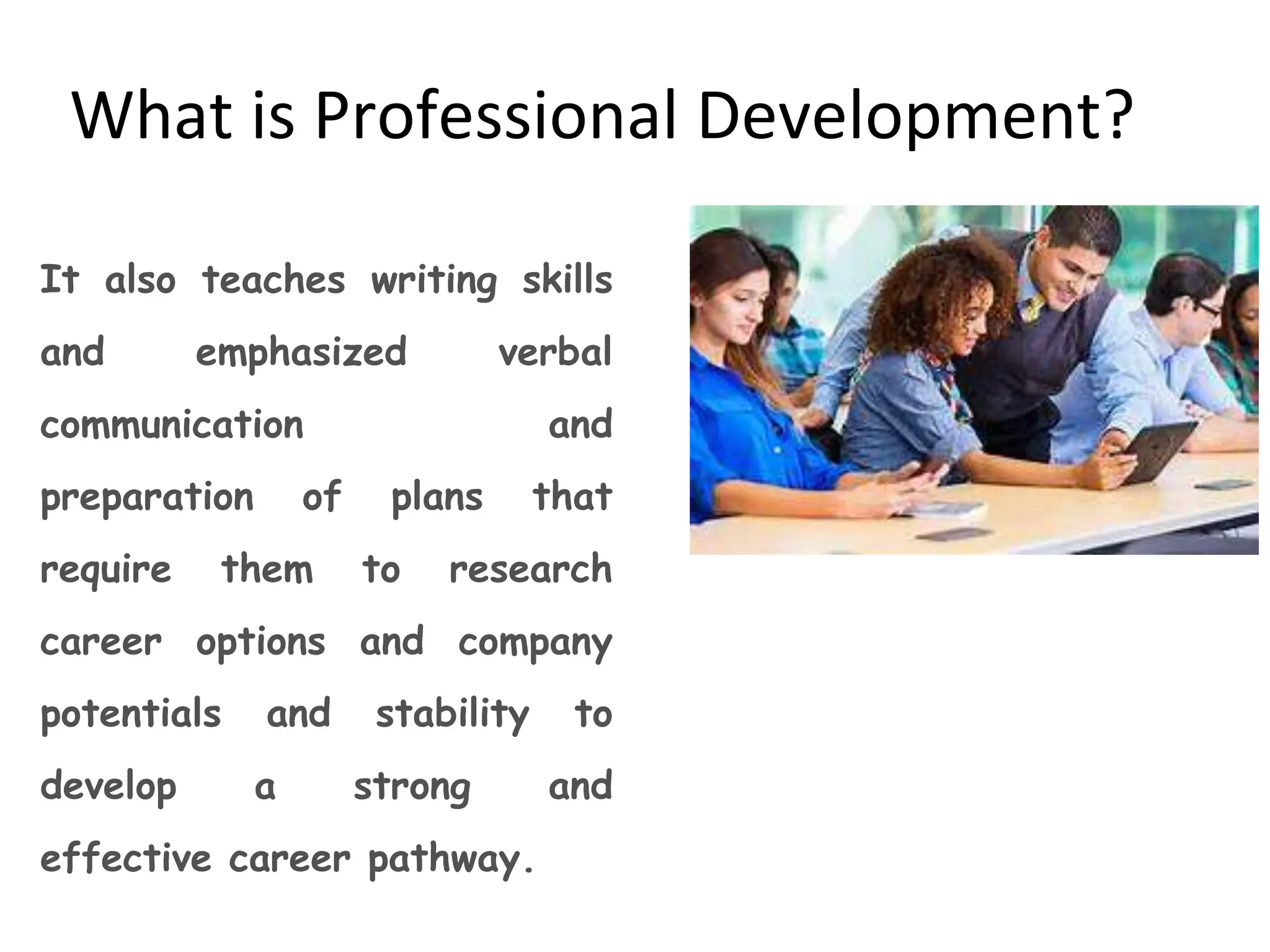 What is Professional Development?

It also teaches writing skills and emphasized verbal communication and preparation of plans that require them to research career options and company potentials and stability to develop a strong and effective career pathway.